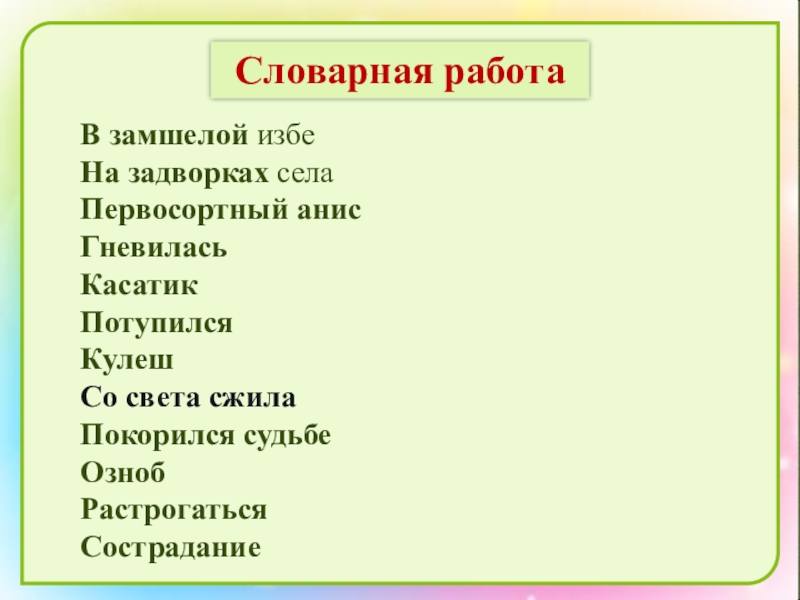 Словарная работа

В замшелой избе
На задворках села
Первосортный анис
Гневилась
Касатик
Потупился
Кулеш
Со света сжила
Покорился судьбе
Озноб
Растрогаться
Сострадание